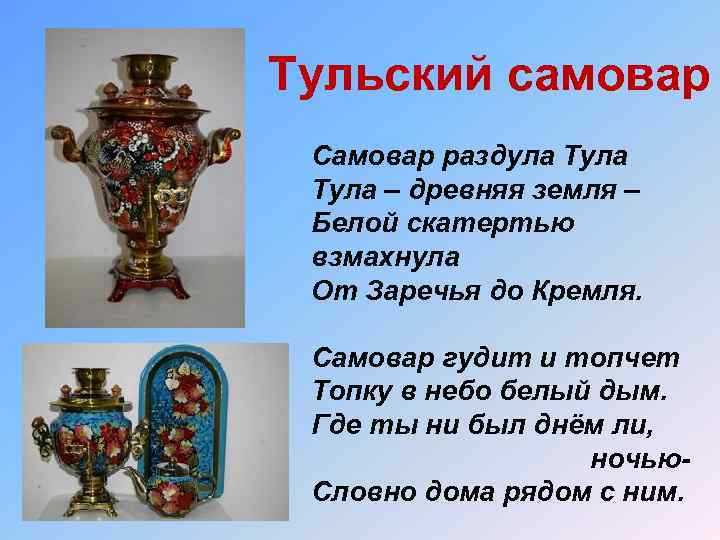 Тульский самовар

Самовар раздула Тула
Тула – древняя земля –
Белой скатертью взмахнула
От Заречья до Кремля.

Самовар гудит и топчет
Топку в небо белый дым.
Где ты ни был днём ли, ночью-
Словно дома рядом с ним.